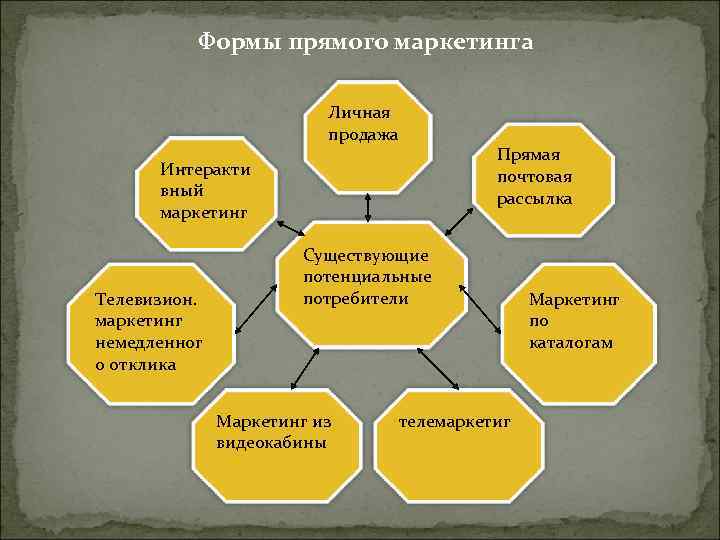 Формы прямого маркетинга

Личная продажа

Интерактивный маркетинг

Прямая почтовая рассылка

Существующие потенциальные потребители

Телевизион. маркетинг немедленного отклика

Маркетинг по каталогам

Маркетинг из видеокабины

телемаркетиг